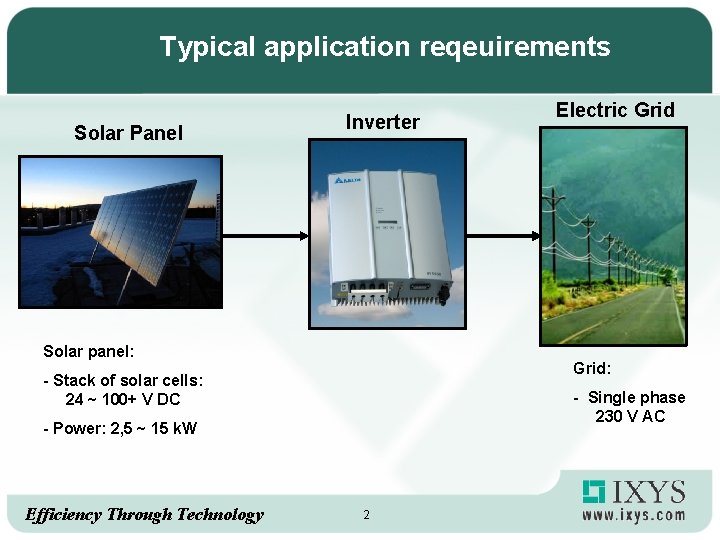 Typical application reqeuirements

Solar Panel

Inverter

Electric Grid

DELTA

Solar panel:

- Stack of solar cells: 24 ~ 100+ V DC

- Power: 2,5 ~ 15 kW

Grid:

- Single phase 230 V AC

Efficiency Through Technology

2

IXYS
www.ixys.com